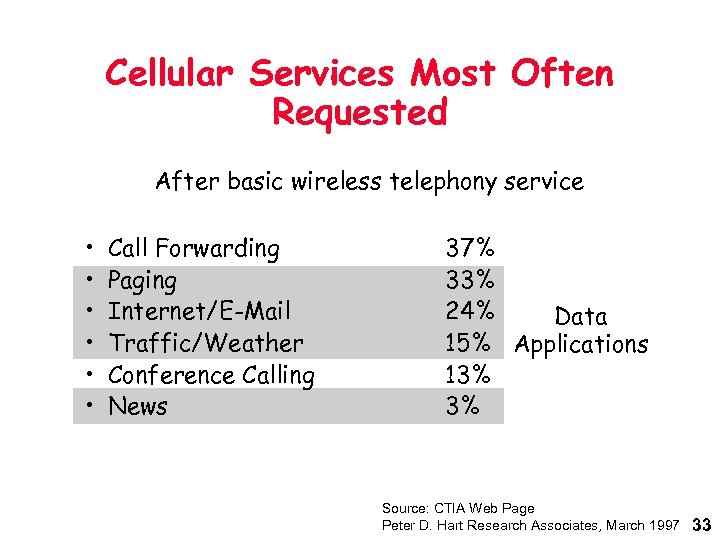 Cellular Services Most Often Requested

After basic wireless telephony service

• Call Forwarding 37%
• Paging 33%
• Internet/E-Mail 24%
• Traffic/Weather 15%
• Conference Calling 13%
• News 3%

Data Applications

Source: CTIA Web Page
Peter D. Hart Research Associates, March 1997

33